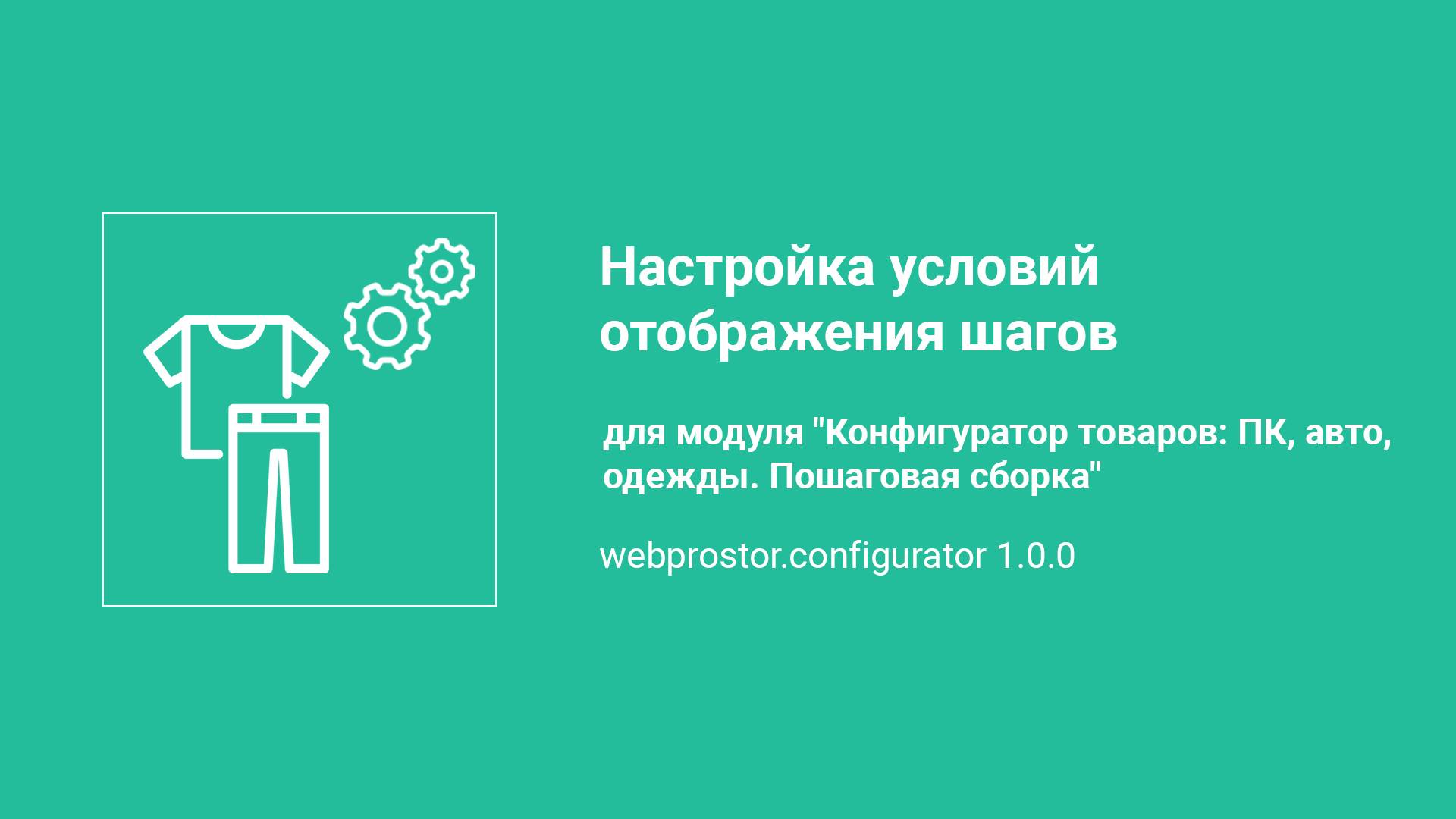 Настройка условий отображения шагов

для модуля "Конфигуратор товаров: ПК, авто, одежды. Пошаговая сборка"

webprostor.configurator 1.0.0